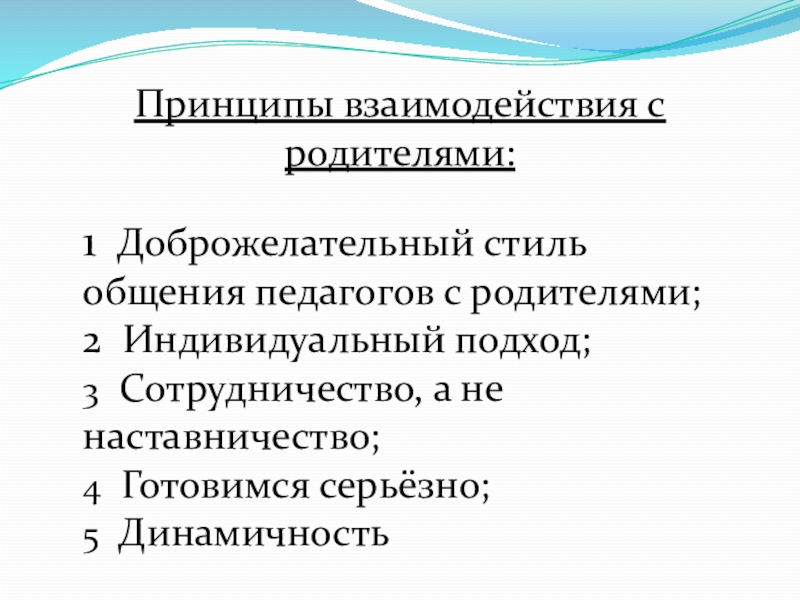 Принципы взаимодействия с родителями:

1 Доброжелательный стиль общения педагогов с родителями;
2 Индивидуальный подход;
3 Сотрудничество, а не наставничество;
4 Готовимся серьёзно;
5 Динамичность